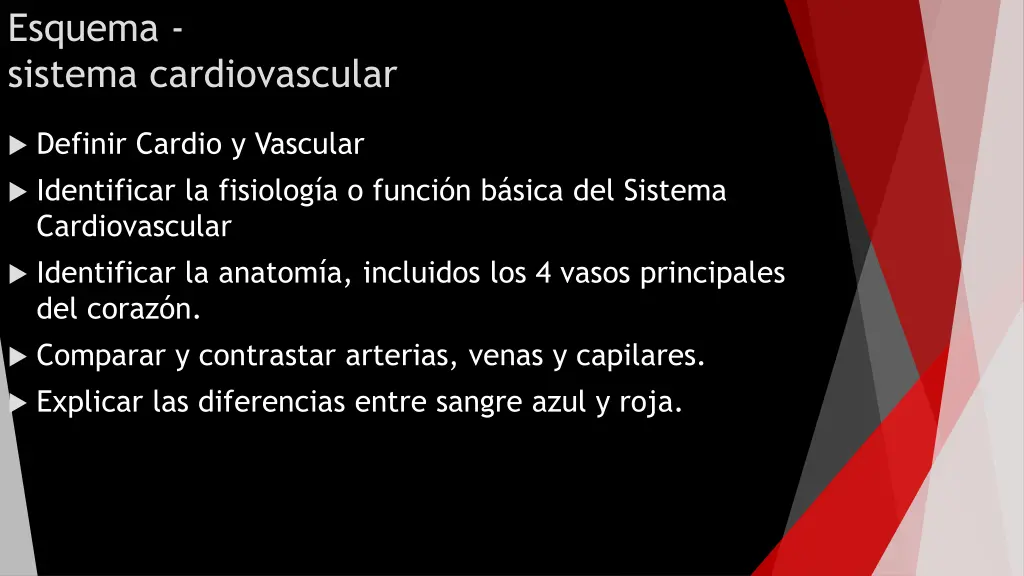 Esquema -
sistema cardiovascular

▶ Definir Cardio y Vascular
▶ Identificar la fisiología o función básica del Sistema Cardiovascular
▶ Identificar la anatomía, incluidos los 4 vasos principales del corazón.
▶ Comparar y contrastar arterias, venas y capilares.
▶ Explicar las diferencias entre sangre azul y roja.